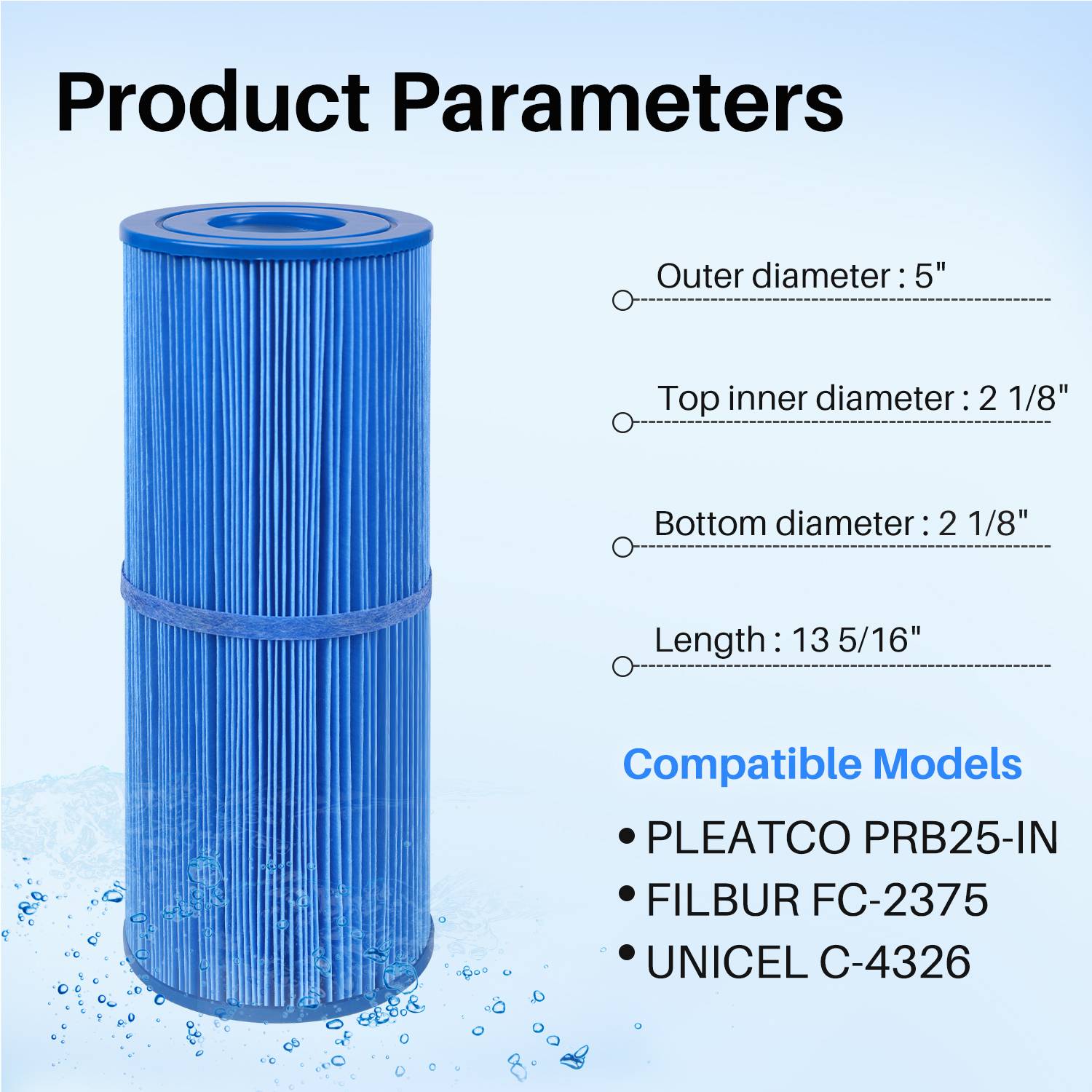 Product Parameters

Outer diameter : 5"

Top inner diameter : 2 1/8"

Bottom diameter : 2 1/8"

Length : 13 5/16"

Compatible Models

• PLEATCO PRB25-IN
• FILBUR FC-2375
• UNICEL C-4326